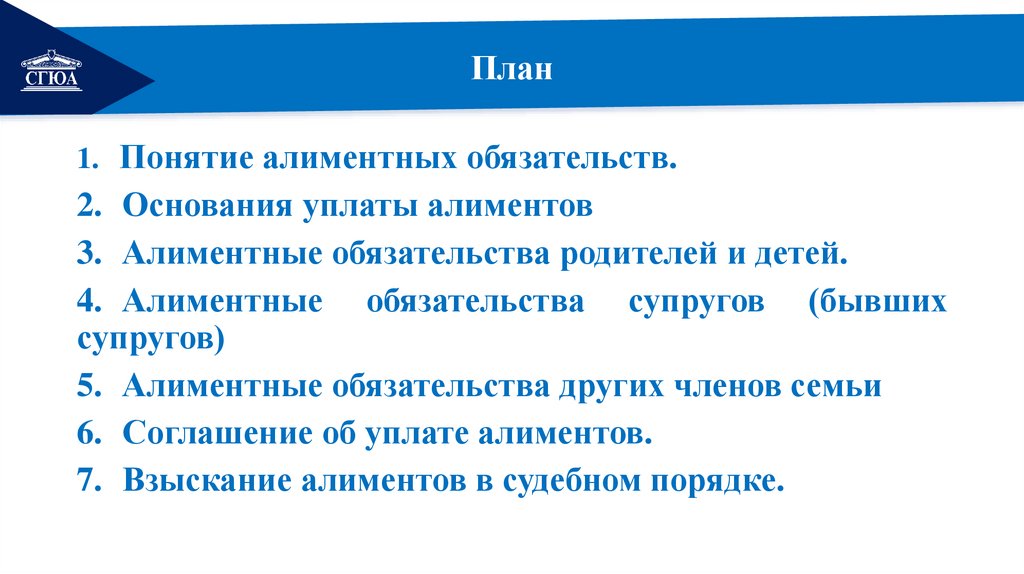 СГЮА

План

1. Понятие алиментных обязательств.
2. Основания уплаты алиментов
3. Алиментные обязательства родителей и детей.
4. Алиментные обязательства супругов (бывших супругов)
5. Алиментные обязательства других членов семьи
6. Соглашение об уплате алиментов.
7. Взыскание алиментов в судебном порядке.